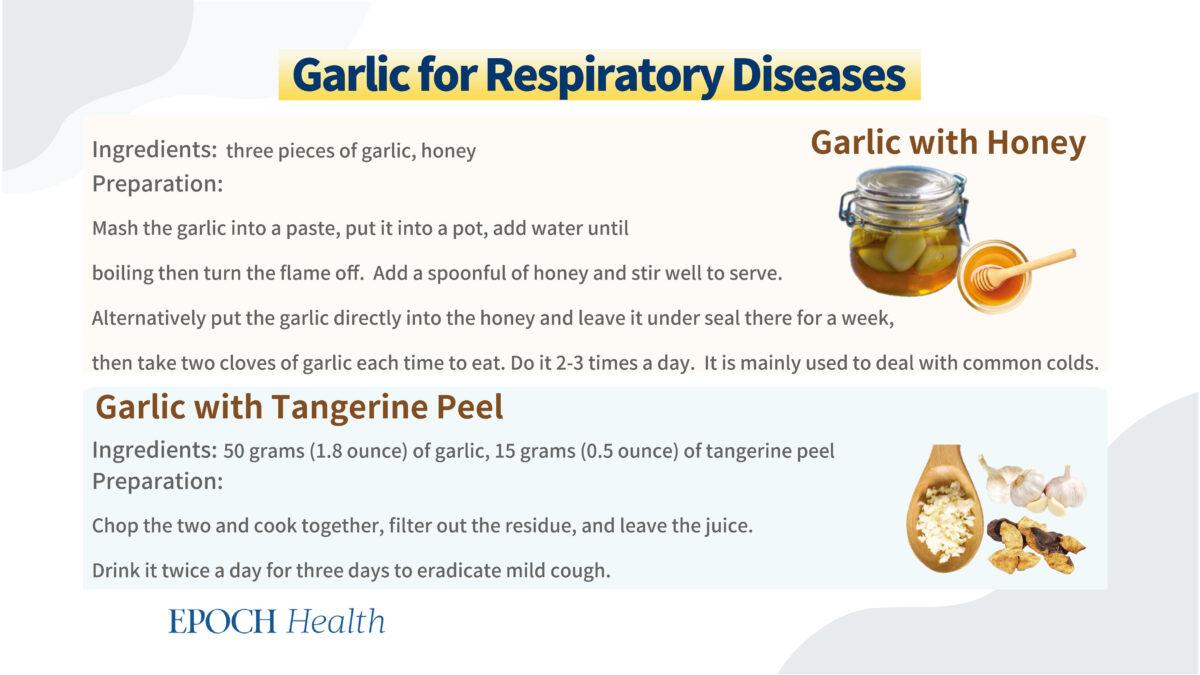 Garlic for Respiratory Diseases

Garlic with Honey

Ingredients: three pieces of garlic, honey
Preparation:

Mash the garlic into a paste, put it into a pot, add water until boiling then turn the flame off. Add a spoonful of honey and stir well to serve. Alternatively put the garlic directly into the honey and leave it under seal there for a week, then take two cloves of garlic each time to eat. Do it 2-3 times a day. It is mainly used to deal with common colds.

Garlic with Tangerine Peel

Ingredients: 50 grams (1.8 ounce) of garlic, 15 grams (0.5 ounce) of tangerine peel
Preparation:

Chop the two and cook together, filter out the residue, and leave the juice.

Drink it twice a day for three days to eradicate mild cough.

EPOCH Health